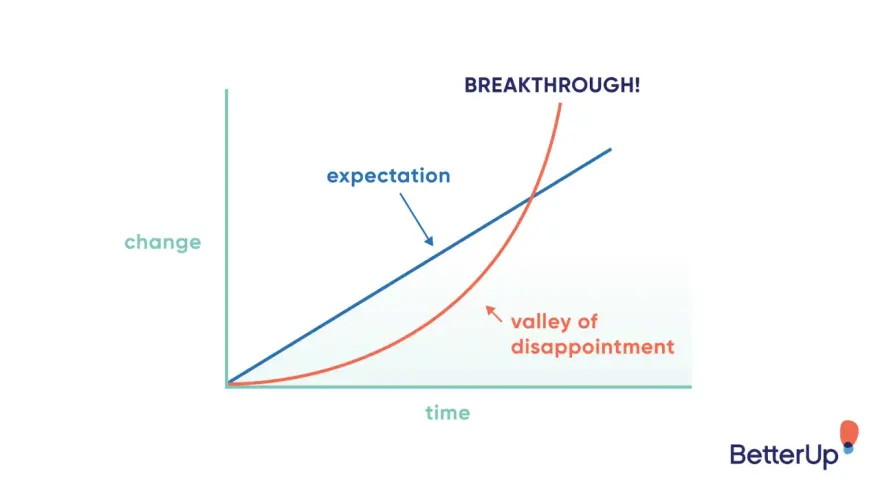 BREAKTHROUGH!

expectation

change

valley of disappointment

time

BetterUp